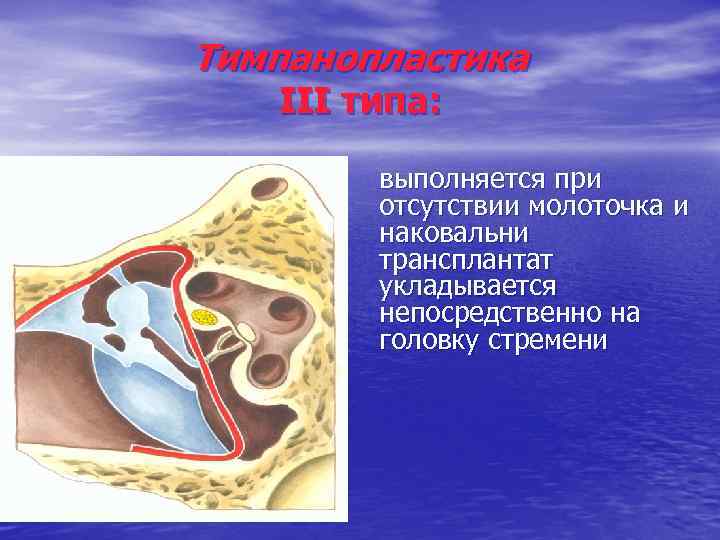 Тимпанопластика III типа:

выполняется при отсутствии молоточка и наковальни трансплантат укладывается непосредственно на головку стремени